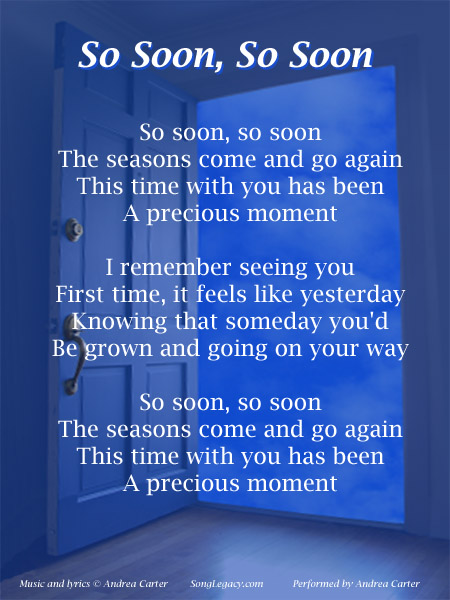 So Soon, So Soon

So soon, so soon
The seasons come and go again
This time with you has been
A precious moment

I remember seeing you
First time, it feels like yesterday
Knowing that someday you'd
Be grown and going on your way

So soon, so soon
The seasons come and go again
This time with you has been
A precious moment

Music and lyrics © Andrea Carter SongLegacy.com Performed by Andrea Carter